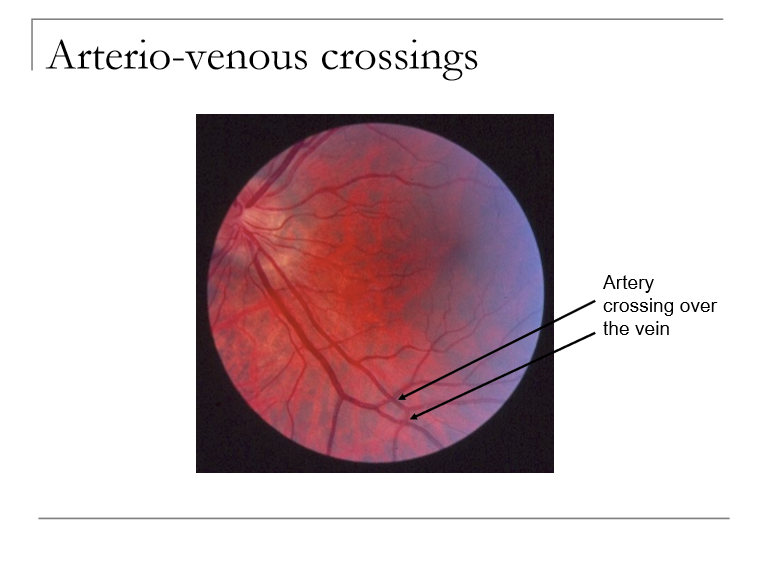 Arterio-venous crossings

Artery crossing over the vein